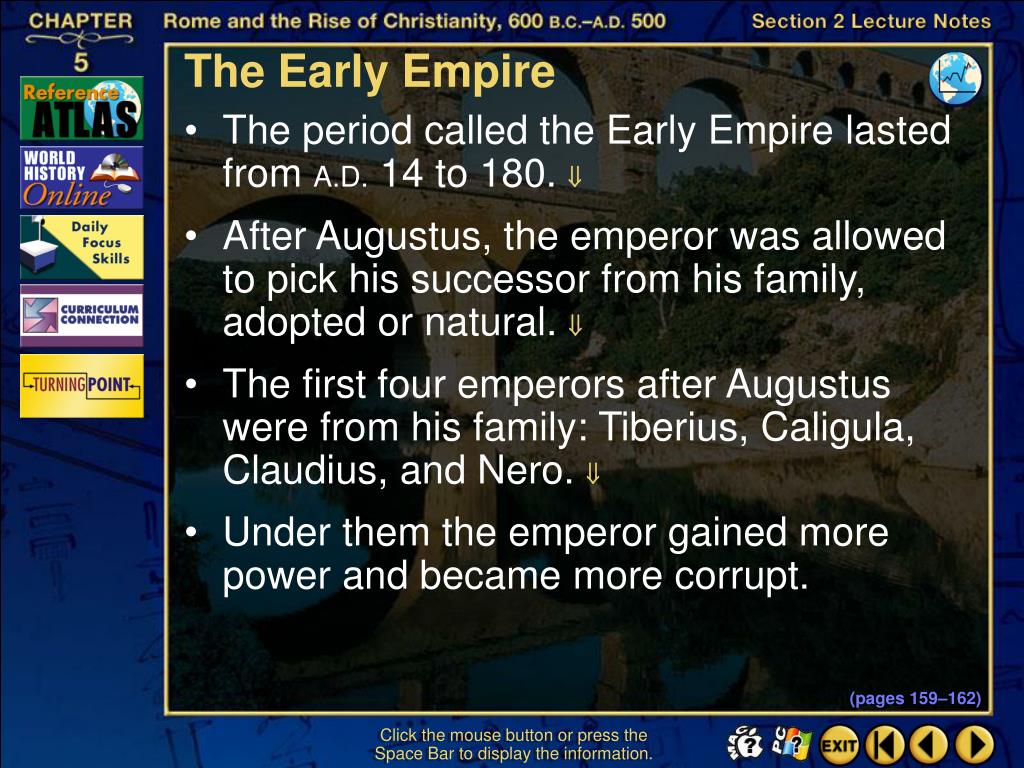 CHAPTER 5

Rome and the Rise of Christianity, 600 B.C.–A.D. 500

Section 2 Lecture Notes

Reference ATLAS

WORLD HISTORY Online

Daily Focus Skills

CURRICULUM CONNECTION

TURNING POINT

The Early Empire

• The period called the Early Empire lasted from A.D. 14 to 180. ⇓

• After Augustus, the emperor was allowed to pick his successor from his family, adopted or natural. ⇓

• The first four emperors after Augustus were from his family: Tiberius, Caligula, Claudius, and Nero. ⇓

• Under them the emperor gained more power and became more corrupt.

(pages 159–162)

Click the mouse button or press the Space Bar to display the information.

EXIT